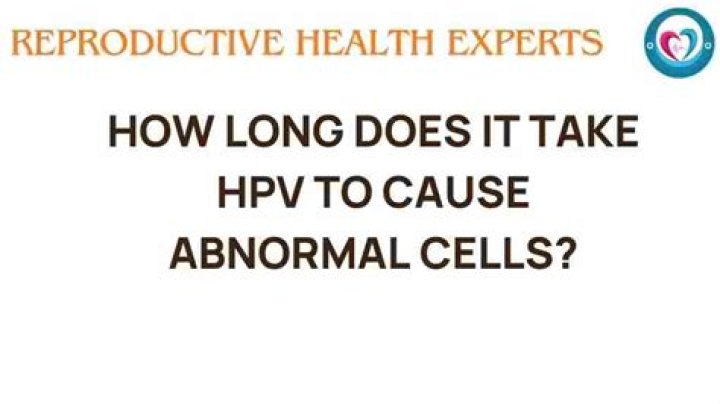 REPRODUCTIVE HEALTH EXPERTS

HOW LONG DOES IT TAKE HPV TO CAUSE ABNORMAL CELLS?